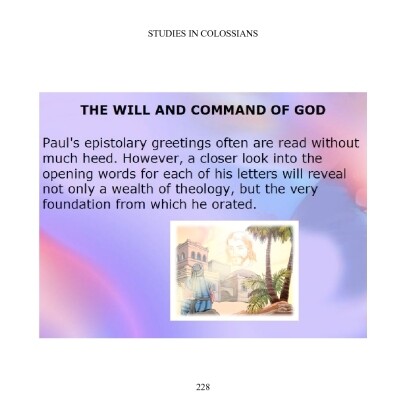 STUDIES IN COLOSSIANS

THE WILL AND COMMAND OF GOD

Paul's epistolary greetings often are read without much heed. However, a closer look into the opening words for each of his letters will reveal not only a wealth of theology, but the very foundation from which he orated.

228